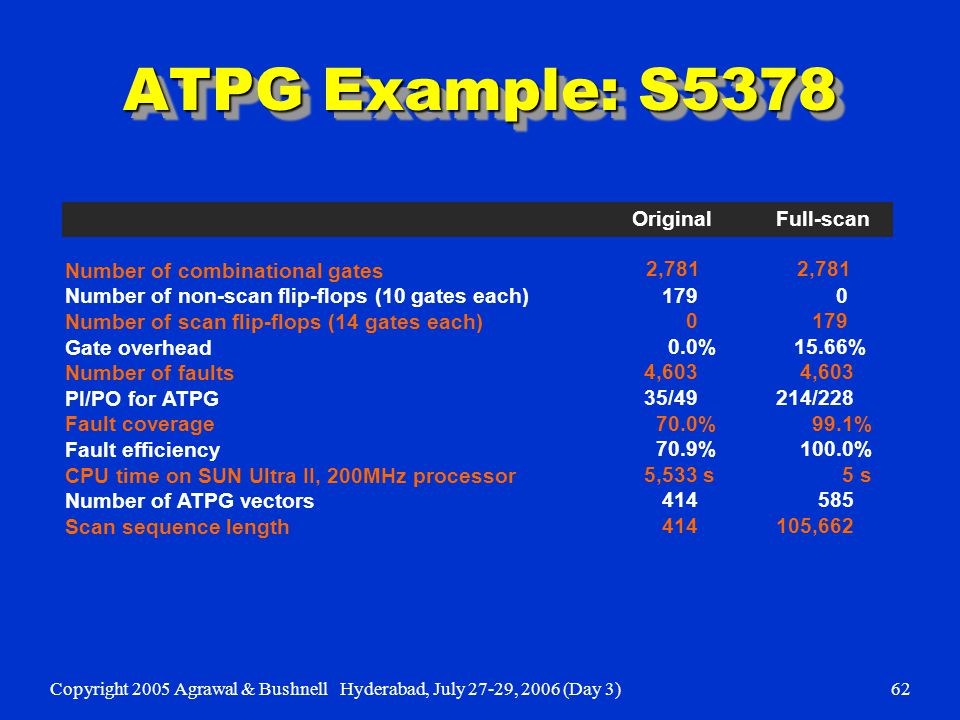 ATPG Example: S5378

| | Original | Full-scan |
|---|---|---|
| Number of combinational gates | 2,781 | 2,781 |
| Number of non-scan flip-flops (10 gates each) | 179 | 0 |
| Number of scan flip-flops (14 gates each) | 0 | 179 |
| Gate overhead | 0.0% | 15.66% |
| Number of faults | 4,603 | 4,603 |
| PI/PO for ATPG | 35/49 | 214/228 |
| Fault coverage | 70.0% | 99.1% |
| Fault efficiency | 70.9% | 100.0% |
| CPU time on SUN Ultra II, 200MHz processor | 5,533 s | 5 s |
| Number of ATPG vectors | 414 | 585 |
| Scan sequence length | 414 | 105,662 |

Copyright 2005 Agrawal & Bushnell Hyderabad, July 27-29, 2006 (Day 3) 62